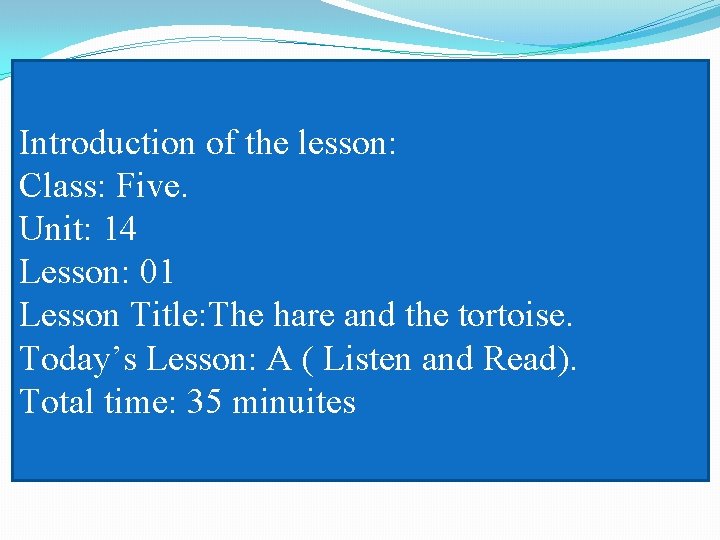 Introduction of the lesson:
Class: Five.
Unit: 14
Lesson: 01
Lesson Title:The hare and the tortoise.
Today’s Lesson: A ( Listen and Read).
Total time: 35 minuites